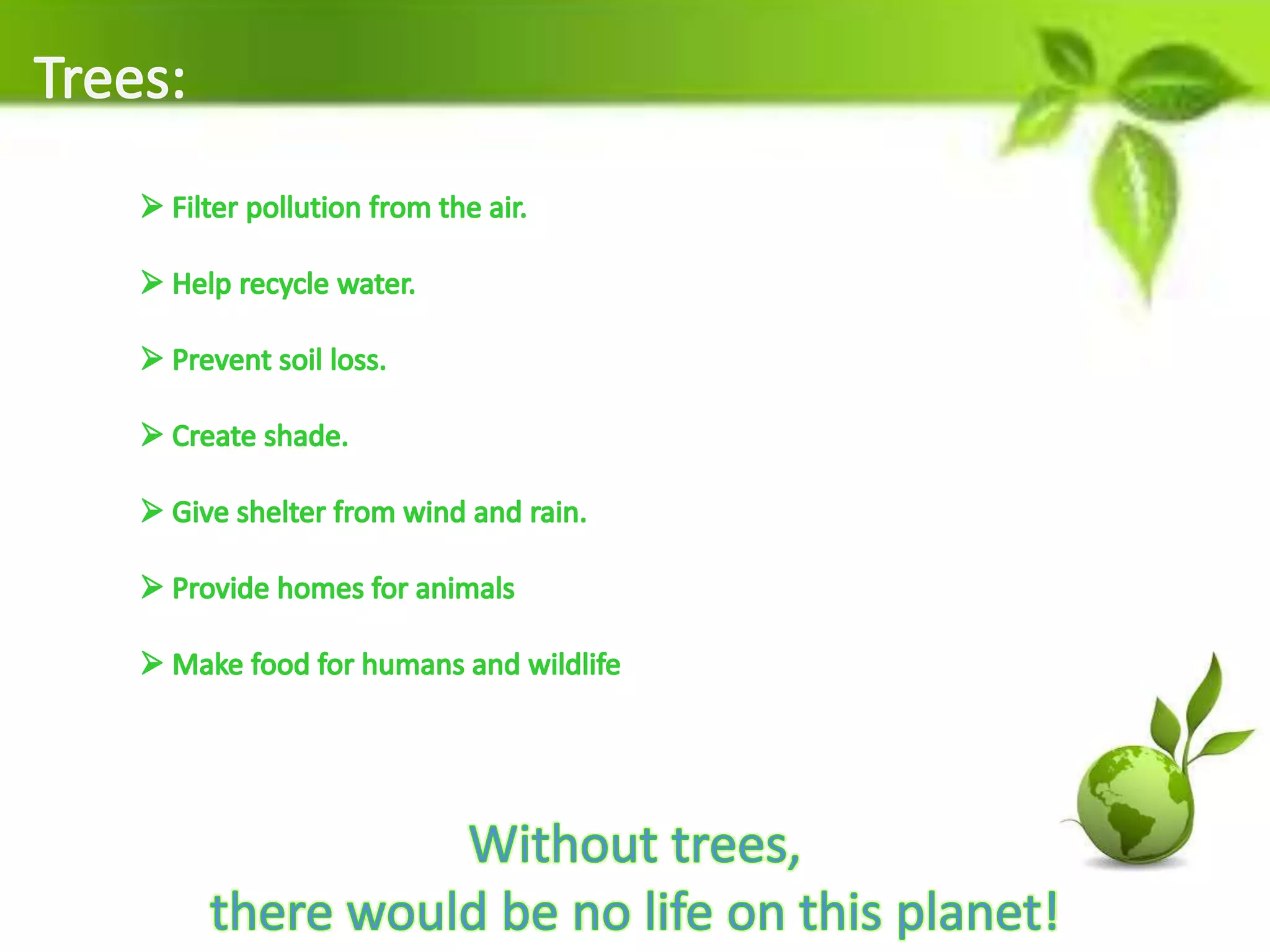 Trees:

➢ Filter pollution from the air.

➢ Help recycle water.

➢ Prevent soil loss.

➢ Create shade.

➢ Give shelter from wind and rain.

➢ Provide homes for animals

➢ Make food for humans and wildlife

Without trees,
there would be no life on this planet!